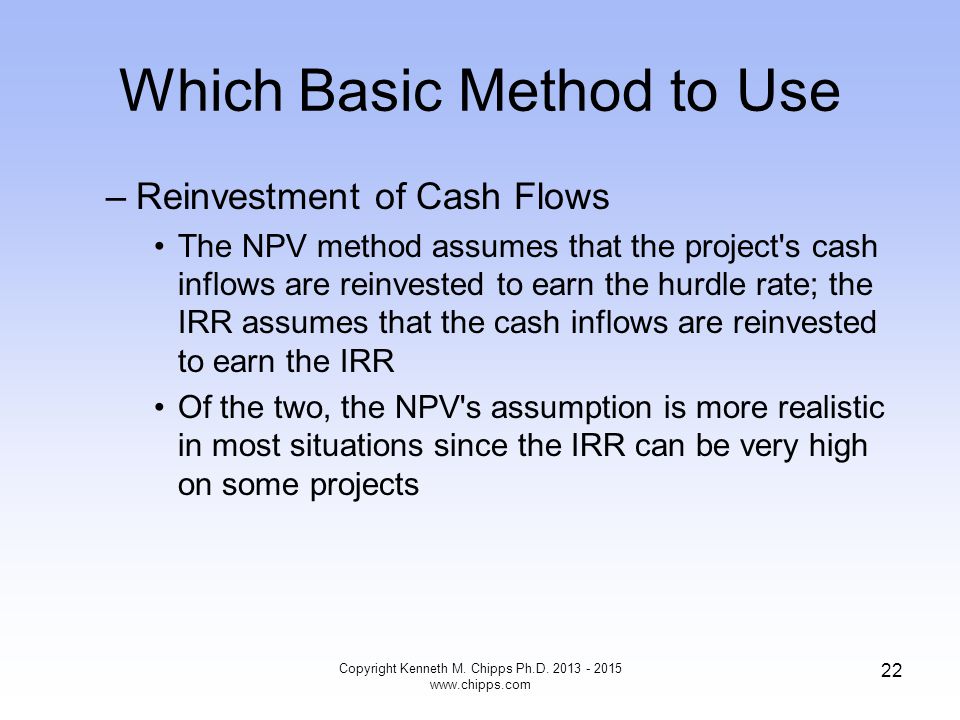 Which Basic Method to Use

– Reinvestment of Cash Flows

• The NPV method assumes that the project's cash inflows are reinvested to earn the hurdle rate; the IRR assumes that the cash inflows are reinvested to earn the IRR

• Of the two, the NPV's assumption is more realistic in most situations since the IRR can be very high on some projects

Copyright Kenneth M. Chipps Ph.D. 2013 - 2015
www.chipps.com

22